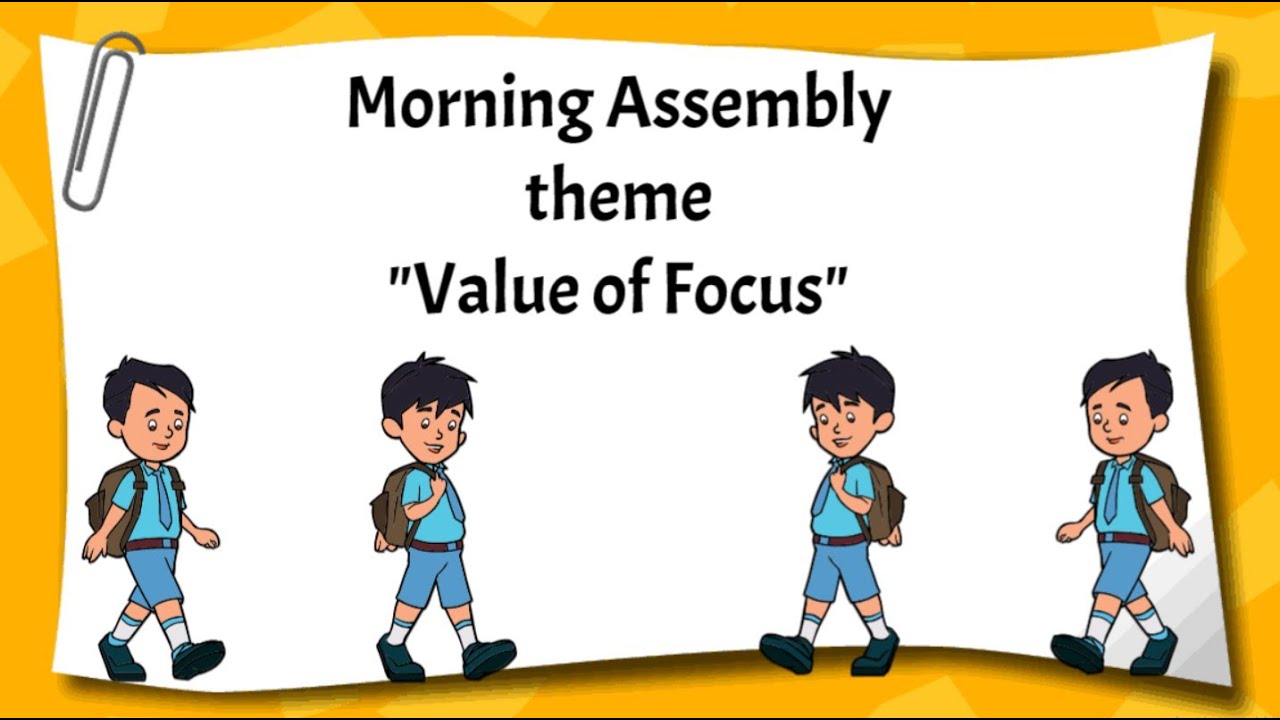 Morning Assembly
theme
"Value of Focus"